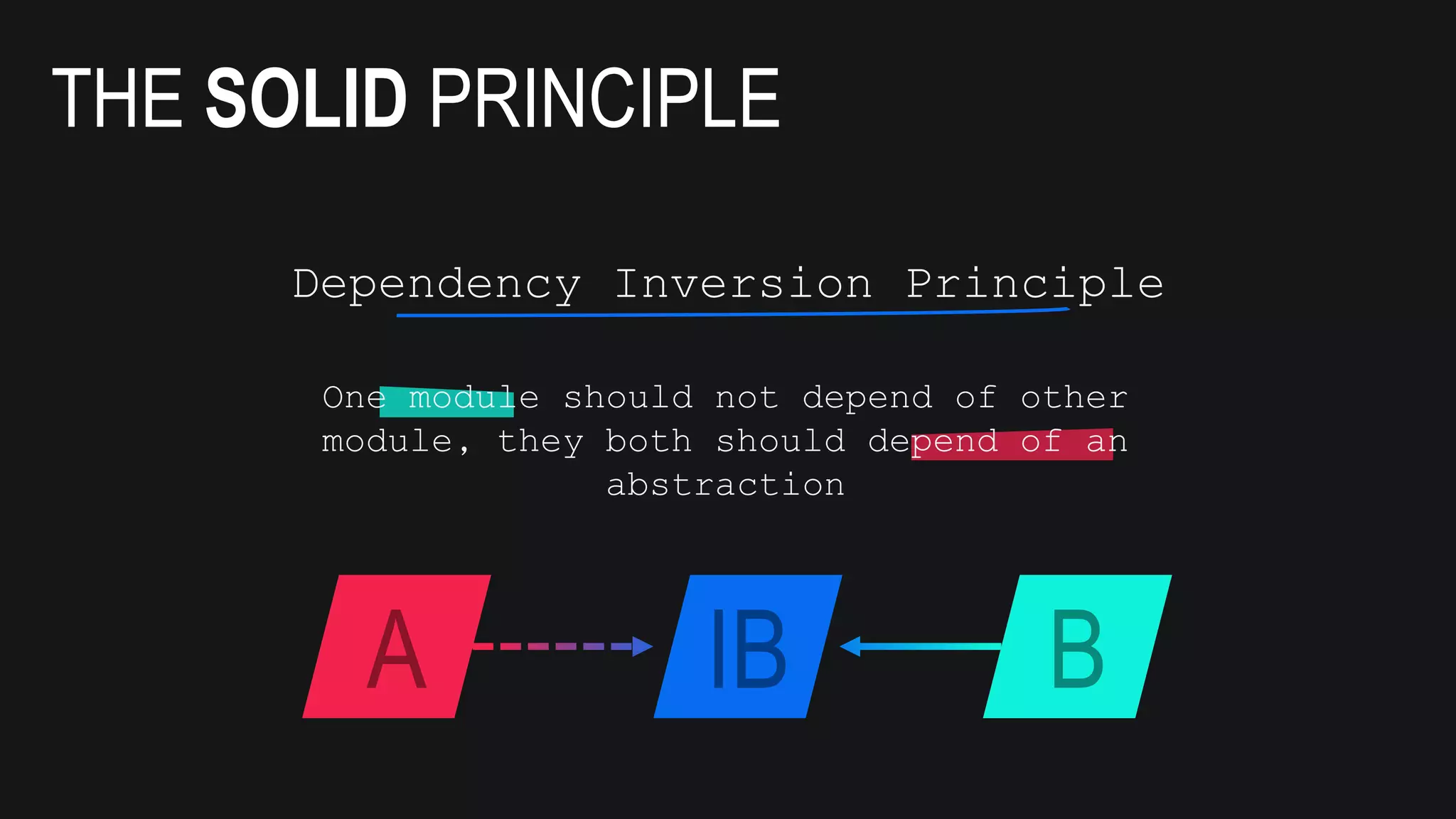 THE SOLID PRINCIPLE

Dependency Inversion Principle

One module should not depend of other module, they both should depend of an abstraction

A

IB

B